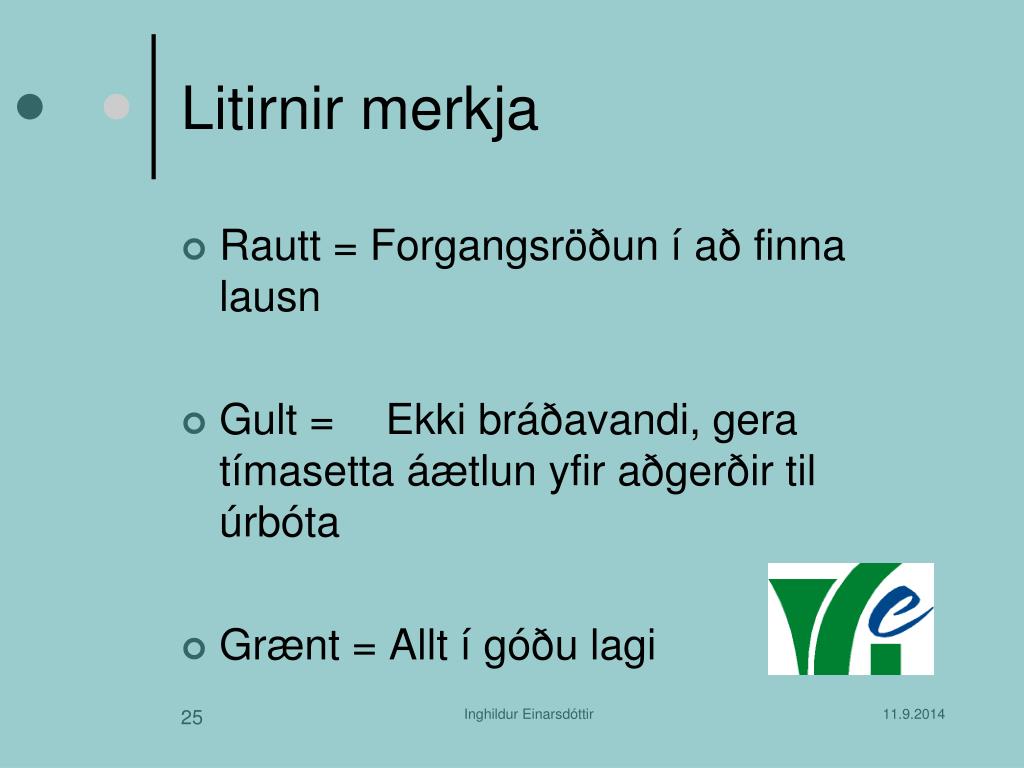 Litirnir merkja

Rautt = Forgangsröðun í að finna lausn

Gult = Ekki bráðavandi, gera tímasetta áætlun yfir aðgerðir til úrbóta

Grænt = Allt í góðu lagi

25

Inghildur Einarsdóttir

11.9.2014